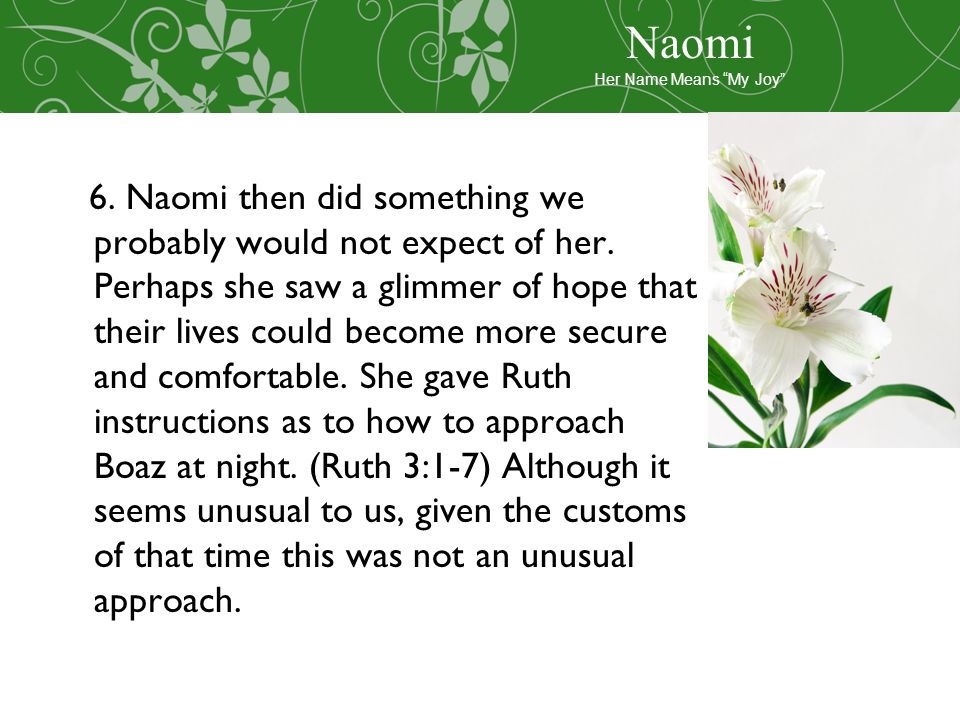 Naomi
Her Name Means "My Joy"

6. Naomi then did something we probably would not expect of her. Perhaps she saw a glimmer of hope that their lives could become more secure and comfortable. She gave Ruth instructions as to how to approach Boaz at night. (Ruth 3:1-7) Although it seems unusual to us, given the customs of that time this was not an unusual approach.